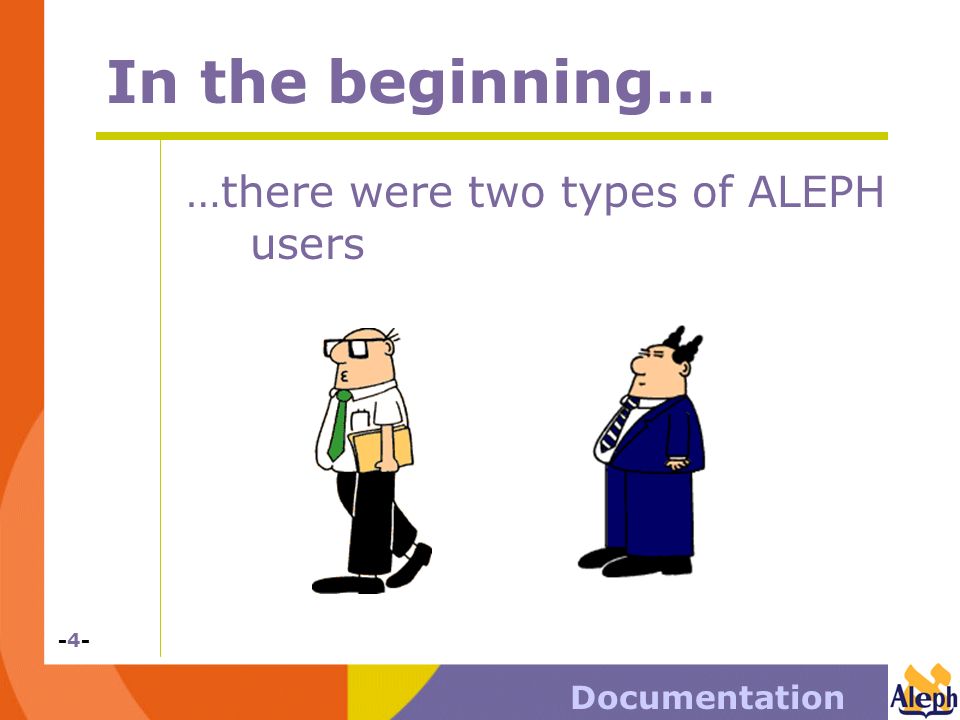 In the beginning…

…there were two types of ALEPH users

-4-

Documentation

Aleph